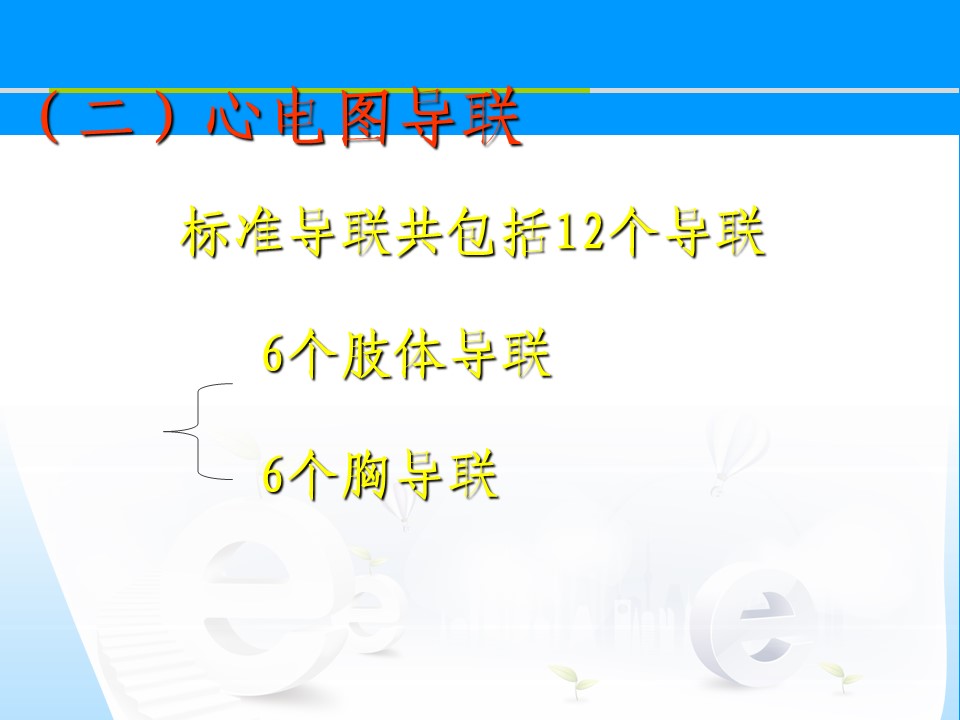 （二）心电图导联

标准导联共包括12个导联

6个肢体导联

6个胸导联